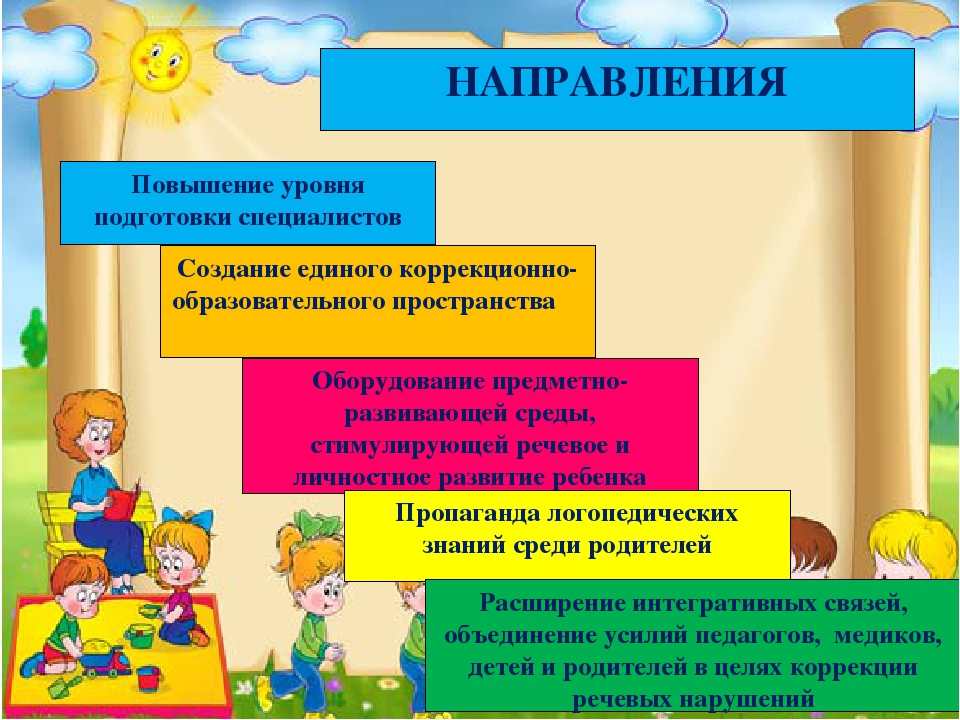 НАПРАВЛЕНИЯ

Повышение уровня подготовки специалистов

Создание единого коррекционно-образовательного пространства

Оборудование предметно-развивающей среды, стимулирующей речевое и личностное развитие ребенка

Пропаганда логопедических знаний среди родителей

Расширение интегративных связей, объединение усилий педагогов, медиков, детей и родителей в целях коррекции речевых нарушений